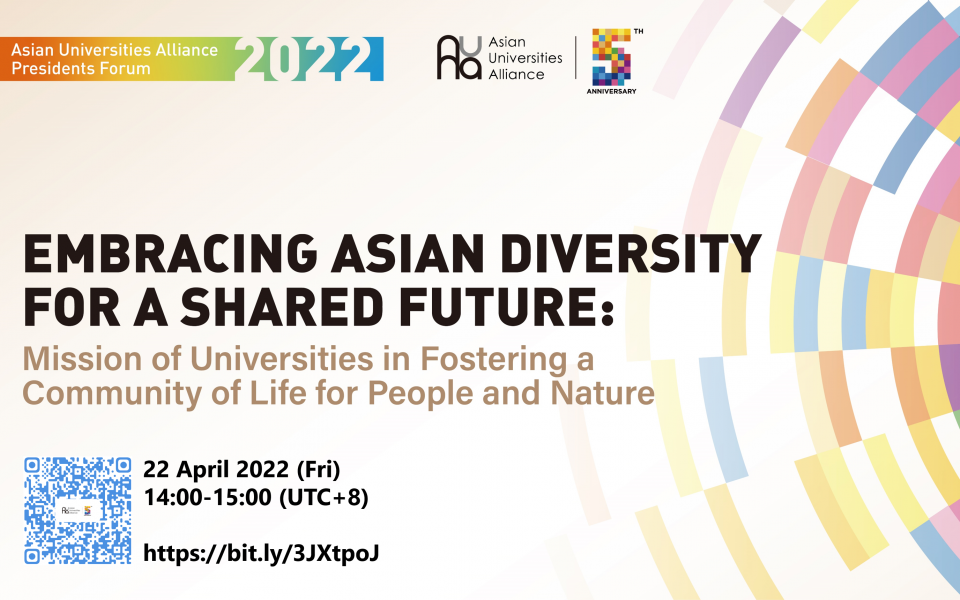 Asian Universities Alliance Presidents Forum 2022

AUA Asian Universities Alliance

5 TH ANNIVERSARY

EMBRACING ASIAN DIVERSITY FOR A SHARED FUTURE:

Mission of Universities in Fostering a Community of Life for People and Nature

22 April 2022 (Fri)
14:00-15:00 (UTC+8)

https://bit.ly/3JXtpoJ